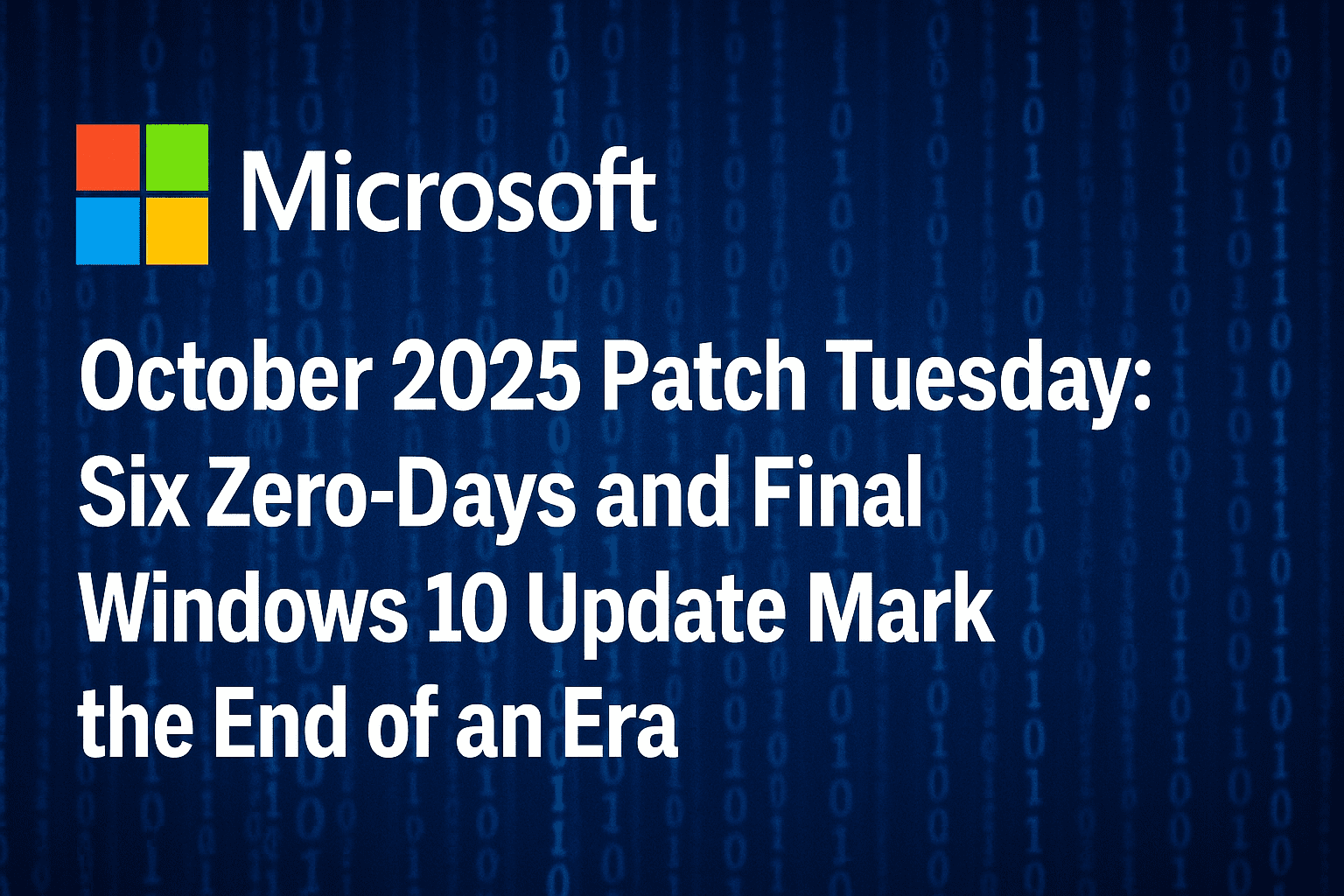 Microsoft

October 2025 Patch Tuesday: Six Zero-Days and Final Windows 10 Update Mark the End of an Era